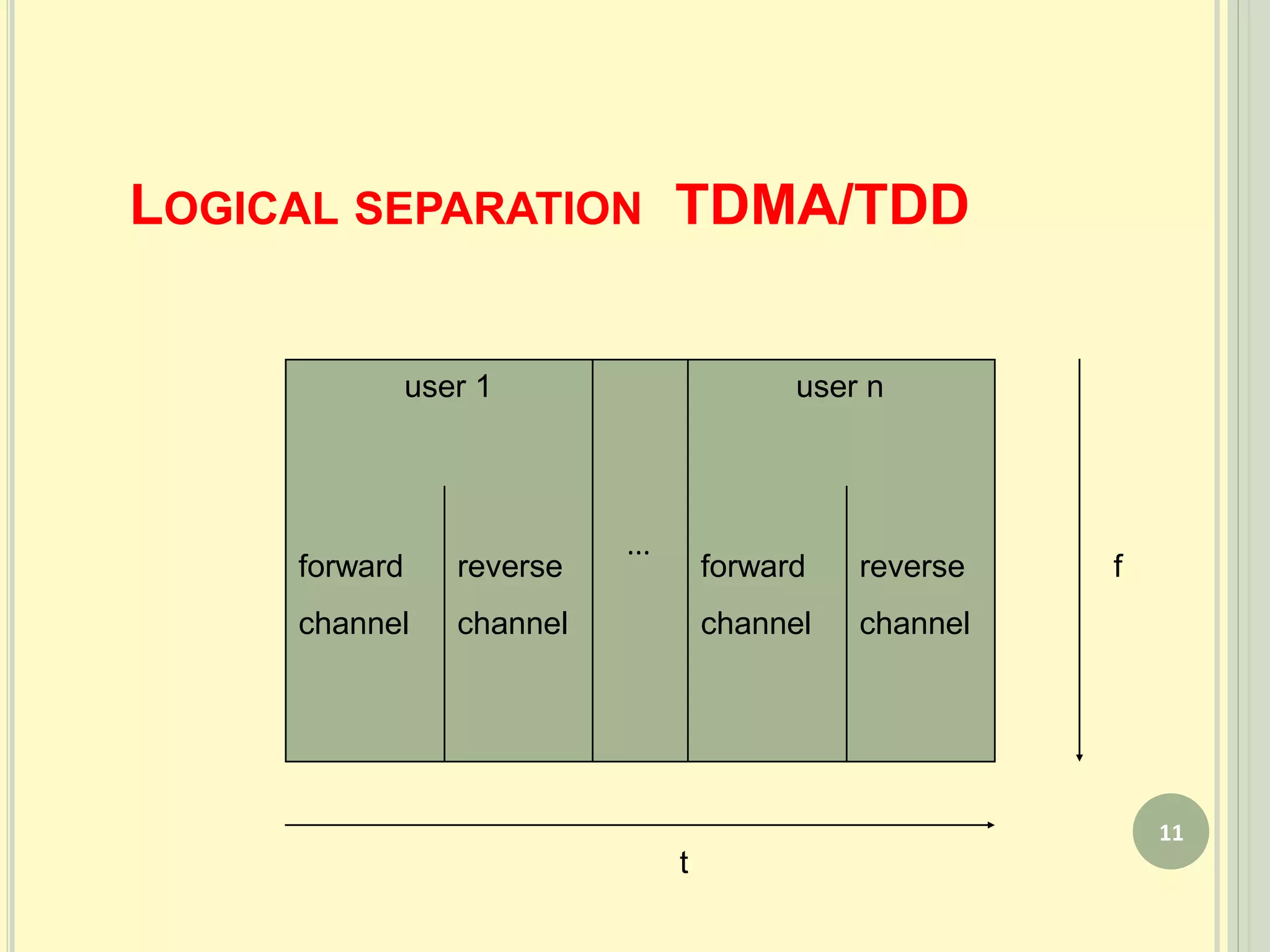 LOGICAL SEPARATION TDMA/TDD

user 1

forward channel

reverse channel

...

user n

forward channel

reverse channel

f

t

11